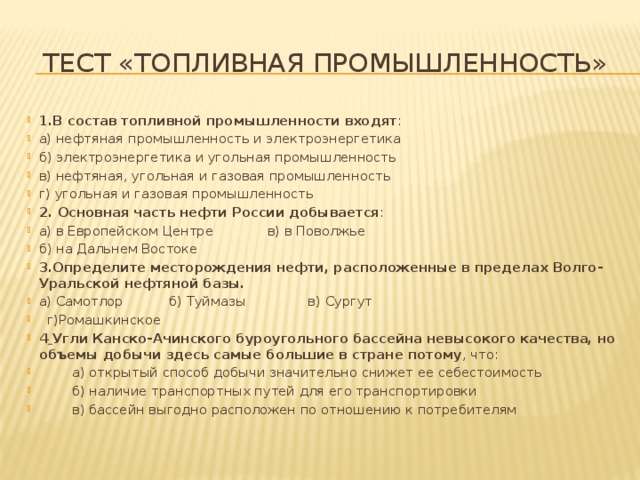 ТЕСТ «ТОПЛИВНАЯ ПРОМЫШЛЕННОСТЬ»

1.В состав топливной промышленности входят:
а) нефтяная промышленность и электроэнергетика
б) электроэнергетика и угольная промышленность
в) нефтяная, угольная и газовая промышленность
г) угольная и газовая промышленность
2. Основная часть нефти России добывается:
а) в Европейском Центре в) в Поволжье
б) на Дальнем Востоке
3.Определите месторождения нефти, расположенные в пределах Волго-Уральской нефтяной базы.
а) Самотлор б) Туймазы в) Сургут
г)Ромашкинское
4.Угли Канско-Ачинского буроугольного бассейна невысокого качества, но объемы добычи здесь самые большие в стране потому, что:
а) открытый способ добычи значительно снижет ее себестоимость
б) наличие транспортных путей для его транспортировки
в) бассейн выгодно расположен по отношению к потребителям